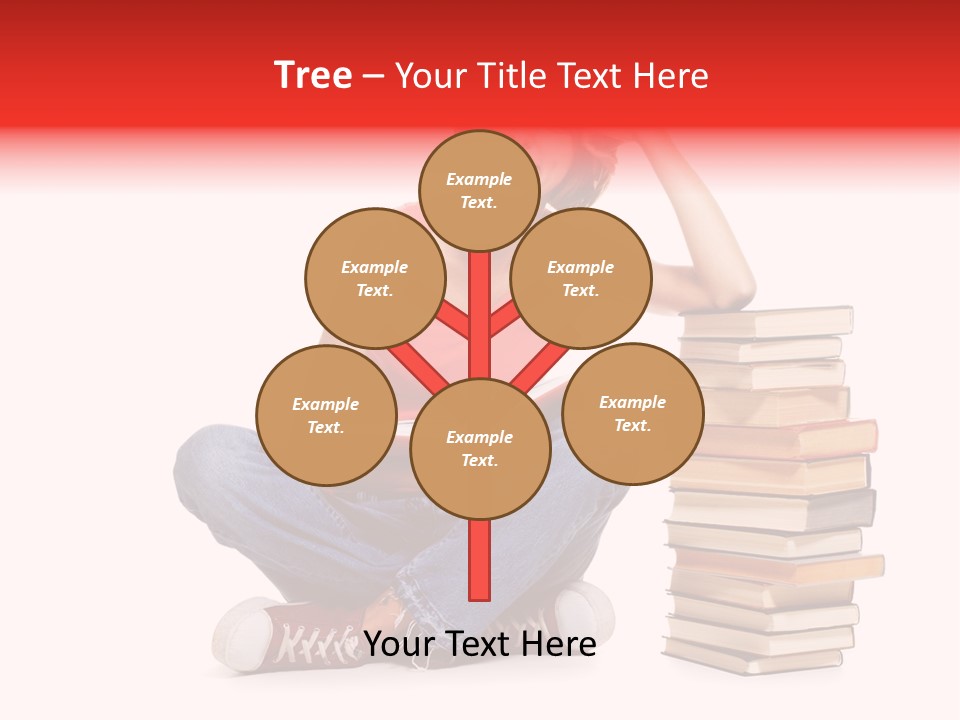 Tree – Your Title Text Here

Example Text.

Example Text.

Example Text.

Example Text.

Example Text.

Example Text.

Your Text Here